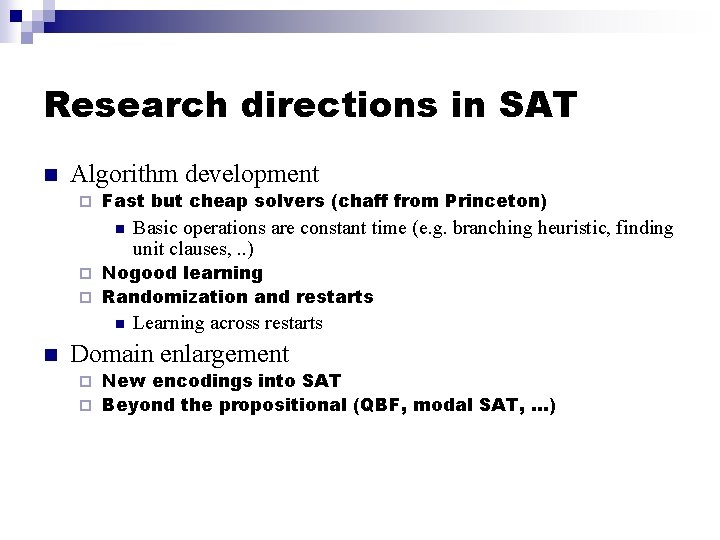 Research directions in SAT

Algorithm development

Fast but cheap solvers (chaff from Princeton)

Basic operations are constant time (e.g. branching heuristic, finding unit clauses, ..)

Nogood learning

Randomization and restarts

Learning across restarts

Domain enlargement

New encodings into SAT

Beyond the propositional (QBF, modal SAT, ...)